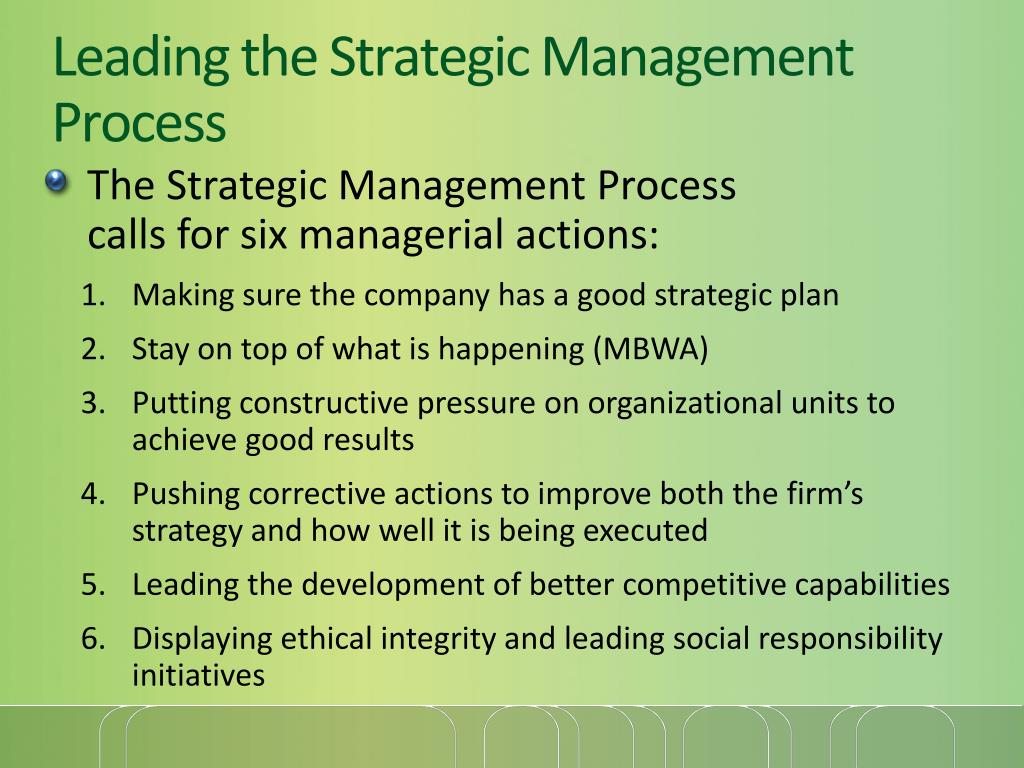 Leading the Strategic Management Process

The Strategic Management Process calls for six managerial actions:

1. Making sure the company has a good strategic plan
2. Stay on top of what is happening (MBWA)
3. Putting constructive pressure on organizational units to achieve good results
4. Pushing corrective actions to improve both the firm’s strategy and how well it is being executed
5. Leading the development of better competitive capabilities
6. Displaying ethical integrity and leading social responsibility initiatives